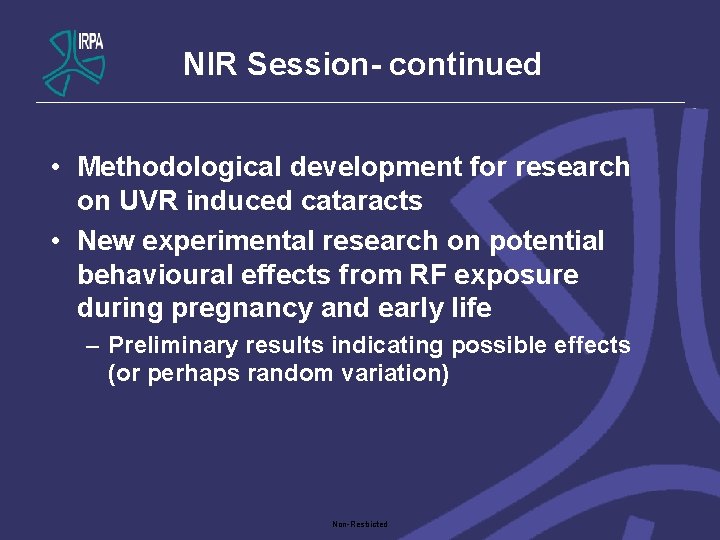 IRPA

NIR Session- continued

• Methodological development for research on UVR induced cataracts
• New experimental research on potential behavioural effects from RF exposure during pregnancy and early life
– Preliminary results indicating possible effects (or perhaps random variation)

Non-Restricted